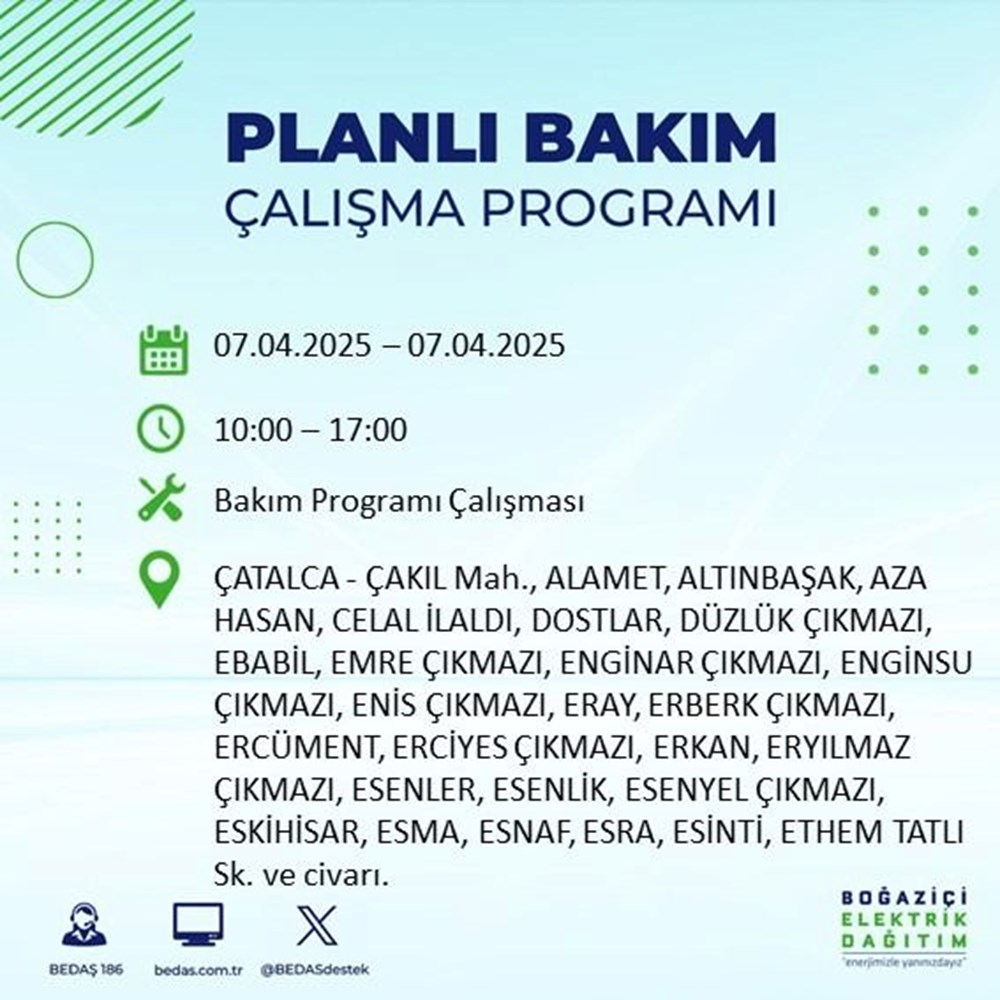 PLANLI BAKIM
ÇALIŞMA PROGRAMI

07.04.2025 – 07.04.2025

10:00 – 17:00

Bakım Programı Çalışması

ÇATALCA - ÇAKIL Mah., ALAMET, ALTINBAŞAK, AZA HASAN, CELAL İLALDI, DOSTLAR, DÜZLÜK ÇIKMAZI, EBABİL, EMRE ÇIKMAZI, ENGİNAR ÇIKMAZI, ENGİNSU ÇIKMAZI, ENİS ÇIKMAZI, ERAY, ERBERK ÇIKMAZI, ERCÜMENT, ERCİYES ÇIKMAZI, ERKAN, ERYILMAZ ÇIKMAZI, ESENLER, ESENLİK, ESENYEL ÇIKMAZI, ESKİHİSAR, ESMA, ESNAF, ESRA, ESİNTİ, ETHEM TATLI Sk. ve civarı.

BEDAŞ 186 bedas.com.tr @BEDASdestek

BOĞAZİÇİ ELEKTRİK DAĞITIM
"enerjimizle yanınızdayız"